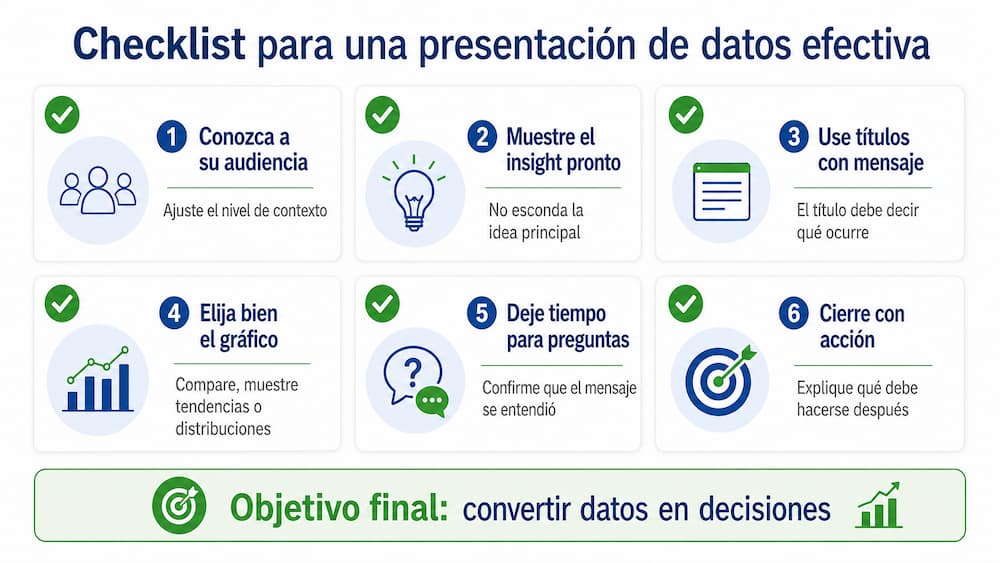 Checklist para una presentación de datos efectiva

1 Conozca a su audiencia

Ajuste el nivel de contexto

2 Muestre el insight pronto

No esconda la idea principal

3 Use títulos con mensaje

El título debe decir qué ocurre

4 Elija bien el gráfico

Compare, muestre tendencias o distribuciones

5 Deje tiempo para preguntas

Confirme que el mensaje se entendió

6 Cierre con acción

Explique qué debe hacerse después

Objetivo final: convertir datos en decisiones